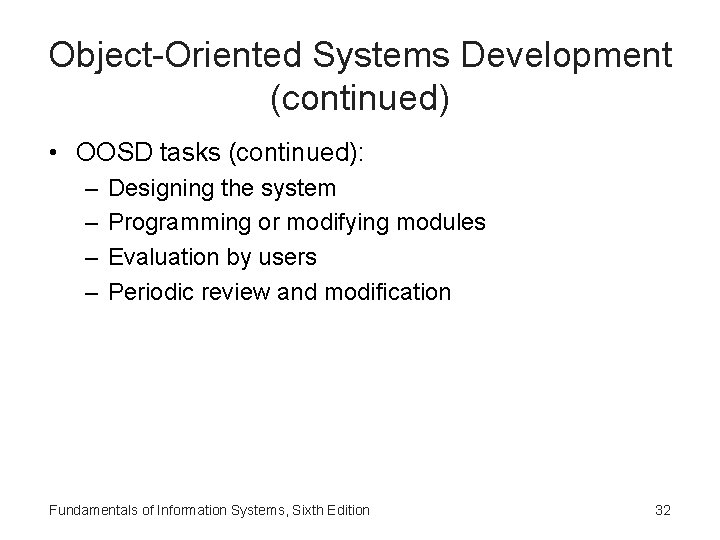 Object-Oriented Systems Development (continued)

• OOSD tasks (continued):
– Designing the system
– Programming or modifying modules
– Evaluation by users
– Periodic review and modification

Fundamentals of Information Systems, Sixth Edition

32